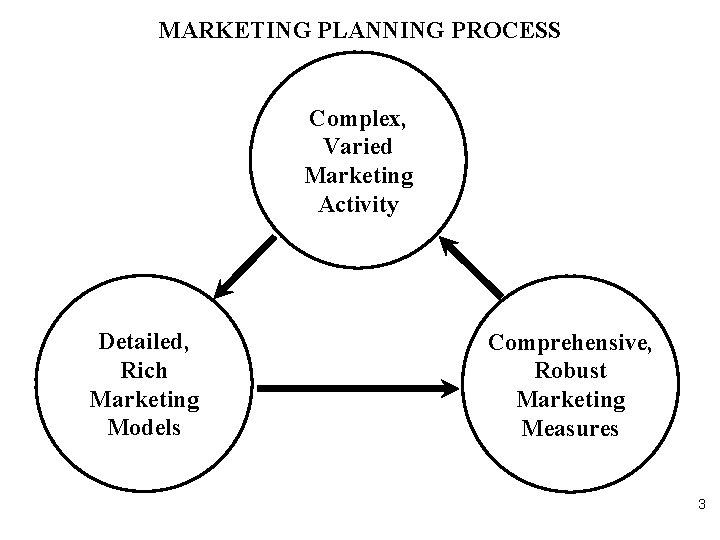 MARKETING PLANNING PROCESS

Complex, Varied Marketing Activity

Detailed, Rich Marketing Models

Comprehensive, Robust Marketing Measures

3